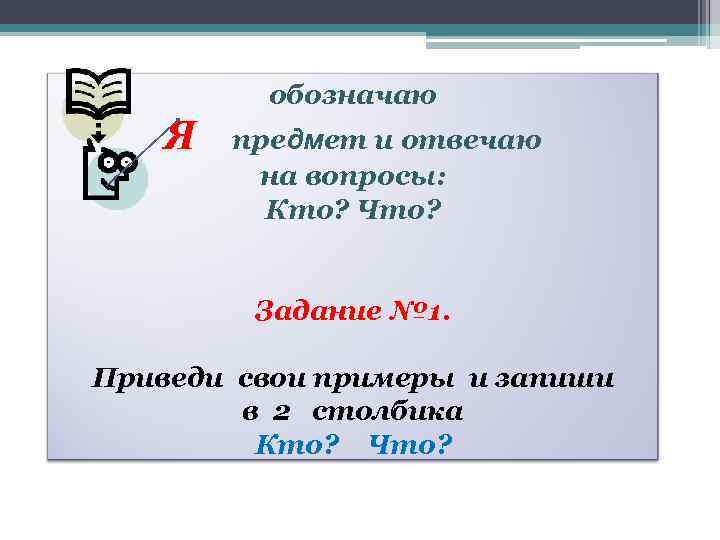 обозначаю

Я предмет и отвечаю на вопросы:
Кто? Что?

Задание №1.

Приведи свои примеры и запиши в 2 столбика
Кто? Что?